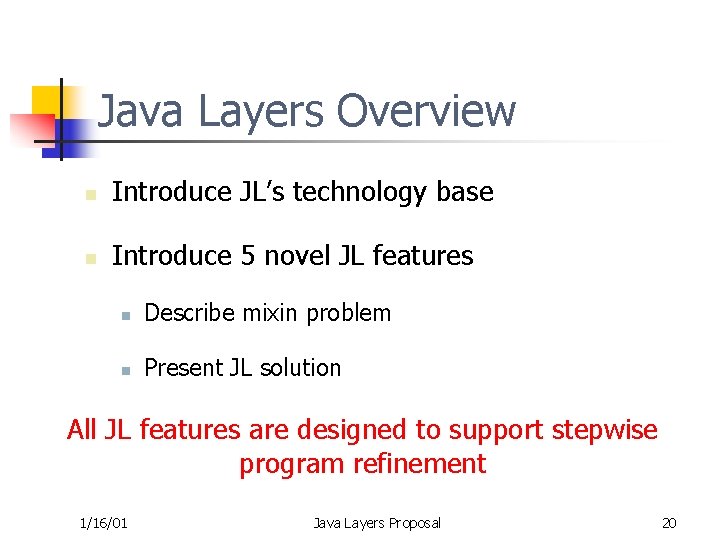 Java Layers Overview

Introduce JL's technology base

Introduce 5 novel JL features

Describe mixin problem

Present JL solution

All JL features are designed to support stepwise program refinement

1/16/01

Java Layers Proposal

20